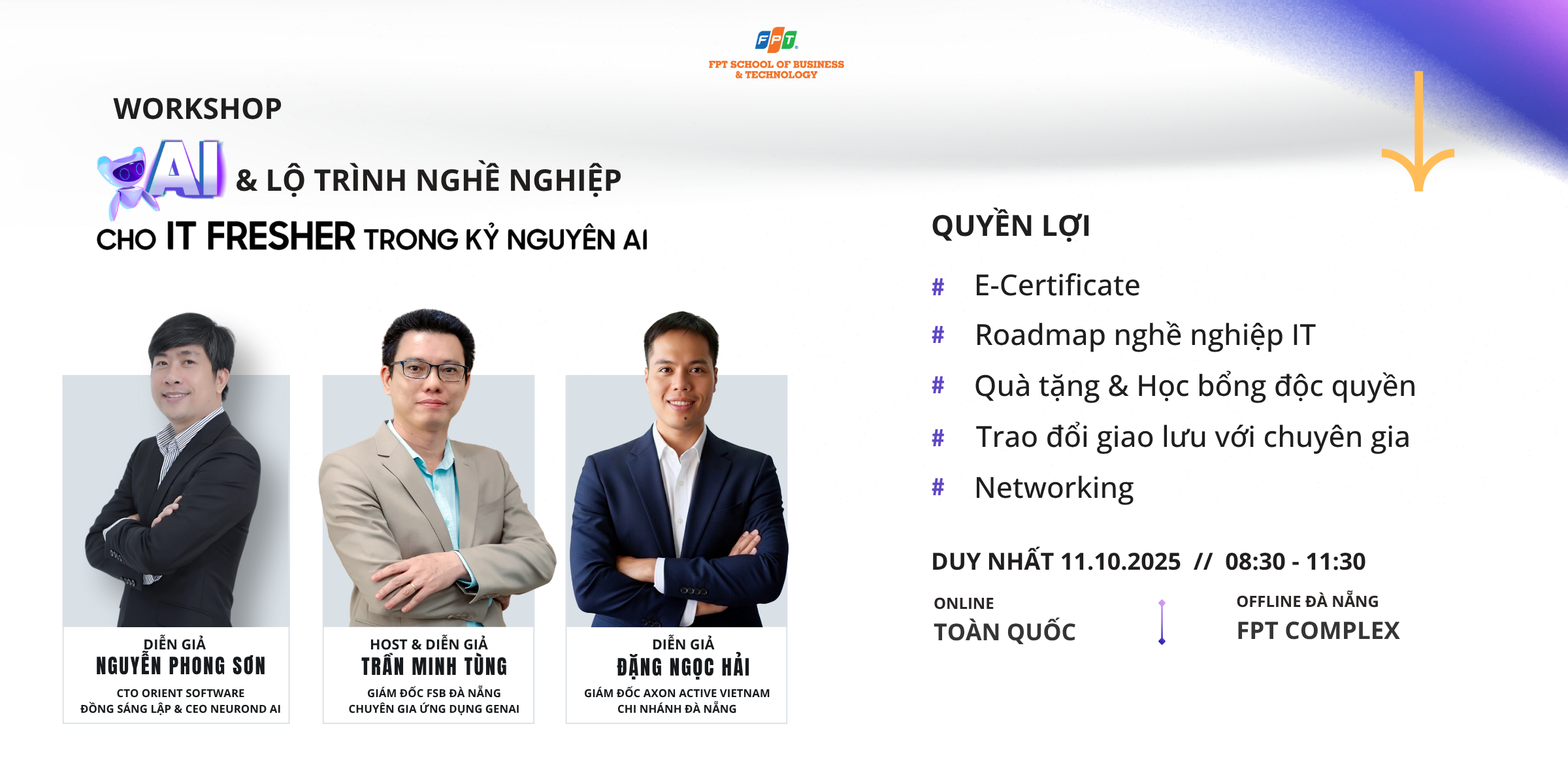 FPT
FPT SCHOOL OF BUSINESS & TECHNOLOGY

WORKSHOP

AI & LỘ TRÌNH NGHỀ NGHIỆP CHO IT FRESHER TRONG KỶ NGUYÊN AI

DIỄN GIẢ
NGUYỄN PHONG SƠN
CTO ORIENT SOFTWARE
ĐỒNG SÁNG LẬP & CEO NEUROND AI

HOST & DIỄN GIẢ
TRẦN MINH TÙNG
GIÁM ĐỐC FSB ĐÀ NẴNG
CHUYÊN GIA ỨNG DỤNG GENAI

DIỄN GIẢ
ĐẶNG NGỌC HẢI
GIÁM ĐỐC AXON ACTIVE VIETNAM
CHI NHÁNH ĐÀ NẴNG

QUYỀN LỢI

# E-Certificate
# Roadmap nghề nghiệp IT
# Quà tặng & Học bổng độc quyền
# Trao đổi giao lưu với chuyên gia
# Networking

DUY NHẤT 11.10.2025 // 08:30 - 11:30

ONLINE
TOÀN QUỐC

OFFLINE ĐÀ NẴNG
FPT COMPLEX